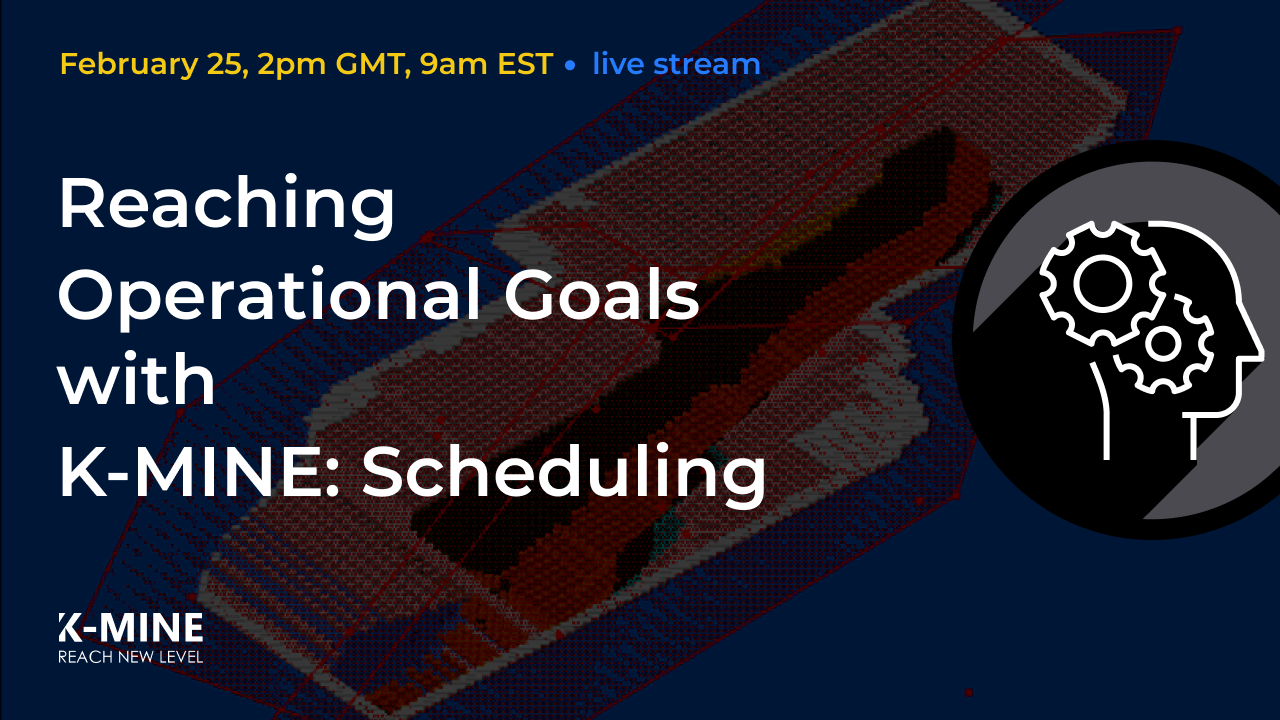 February 25, 2pm GMT, 9am EST • live stream

Reaching Operational Goals with K-MINE: Scheduling

K-MINE
REACH NEW LEVEL